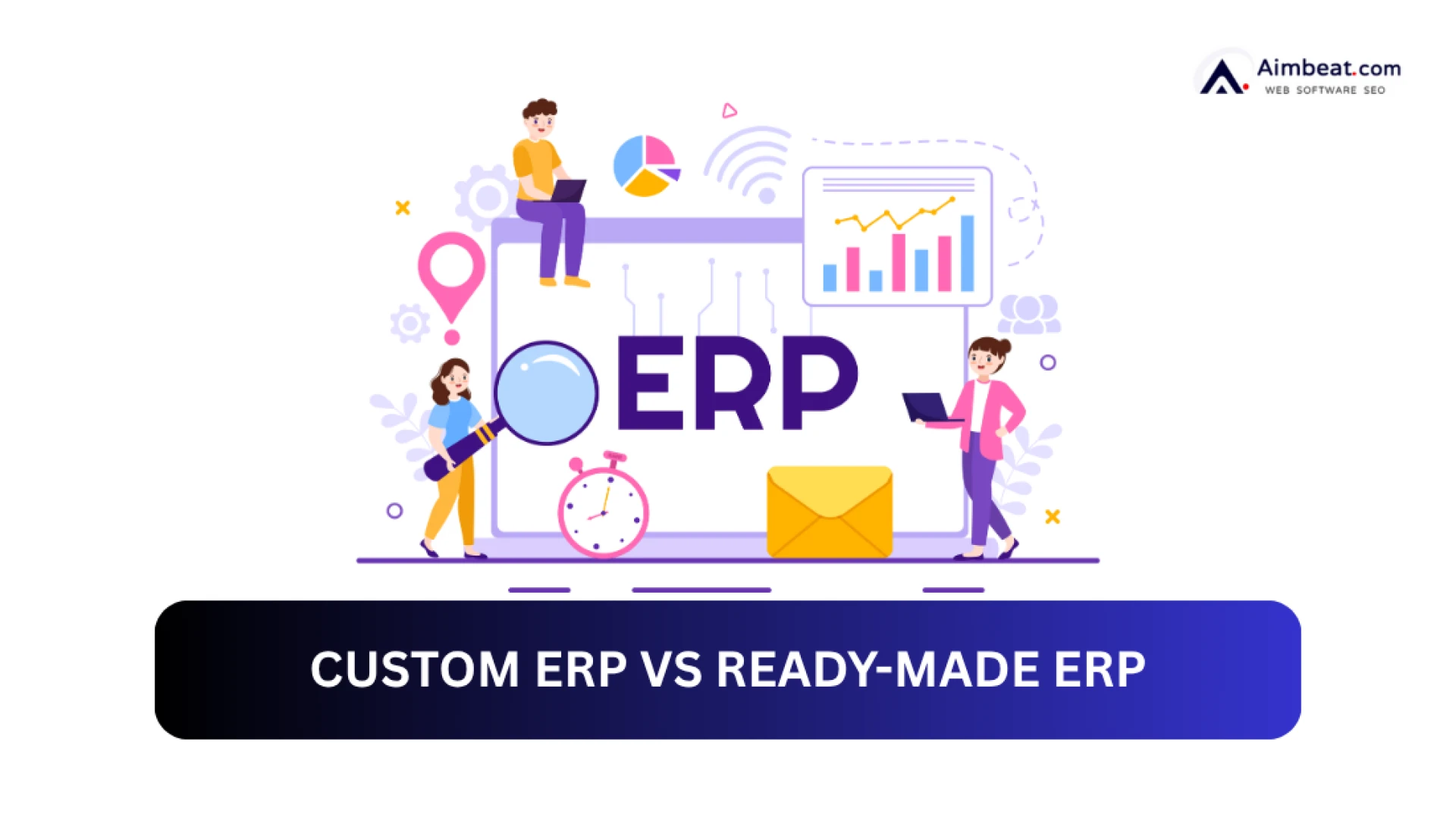 Aimbeat.com
WEB SOFTWARE SEO

ERP

CUSTOM ERP VS READY-MADE ERP